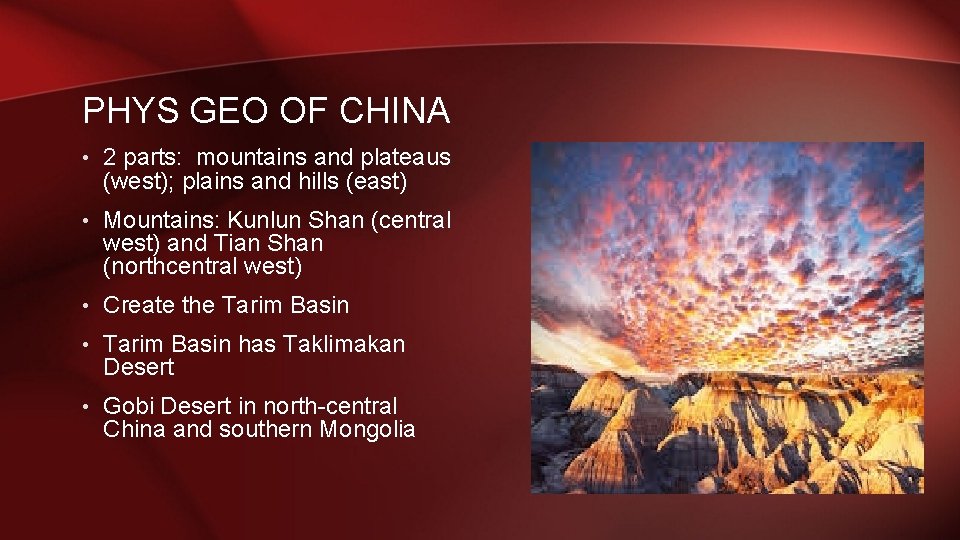 PHYS GEO OF CHINA

• 2 parts: mountains and plateaus (west); plains and hills (east)

• Mountains: Kunlun Shan (central west) and Tian Shan (northcentral west)

• Create the Tarim Basin

• Tarim Basin has Taklimakan Desert

• Gobi Desert in north-central China and southern Mongolia